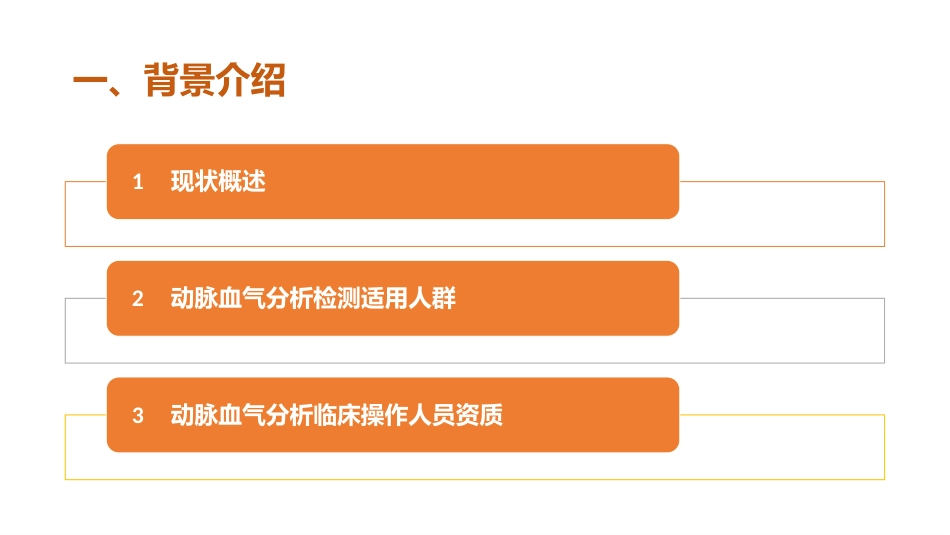 一、背景介绍

1 现状概述

2 动脉血气分析检测适用人群

3 动脉血气分析临床操作人员资质